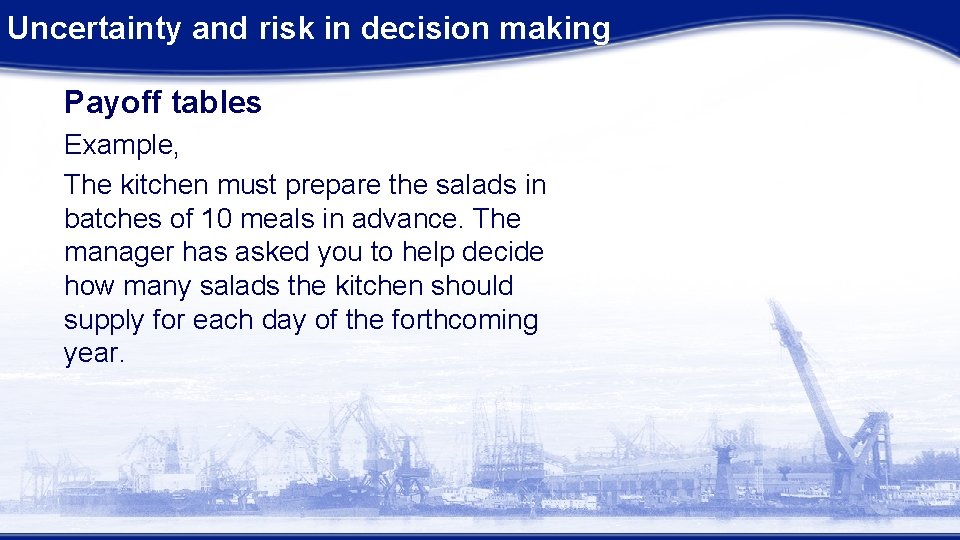 Uncertainty and risk in decision making

Payoff tables

Example,

The kitchen must prepare the salads in batches of 10 meals in advance. The manager has asked you to help decide how many salads the kitchen should supply for each day of the forthcoming year.